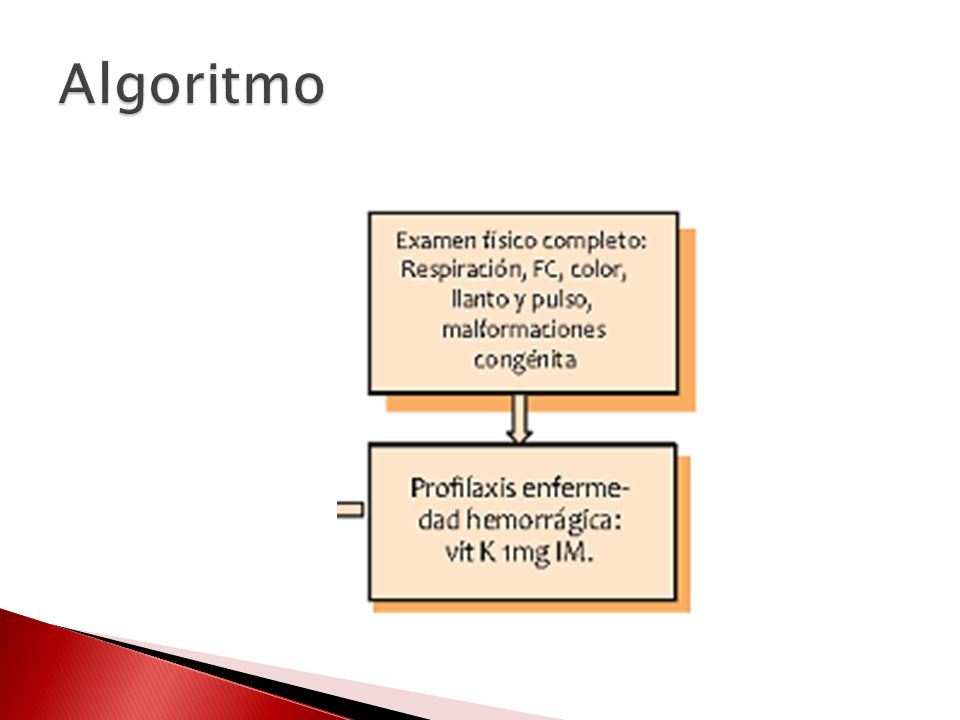 Algoritmo

Examen físico completo: Respiración, FC, color, llanto y pulso, malformaciones congénita

Profilaxis enfermedad hemorrágica: vit K 1mg IM.